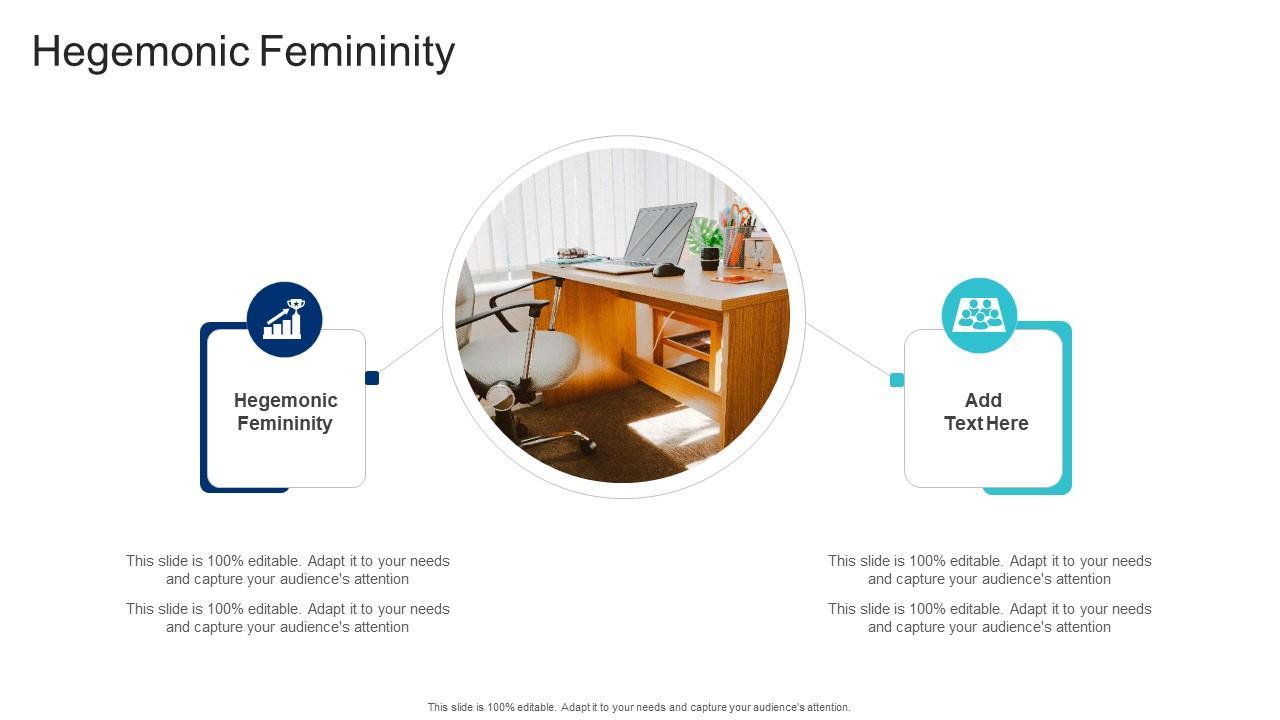 Hegemonic Femininity

Hegemonic Femininity

Add Text Here

This slide is 100% editable. Adapt it to your needs and capture your audience's attention

This slide is 100% editable. Adapt it to your needs and capture your audience's attention

This slide is 100% editable. Adapt it to your needs and capture your audience's attention

This slide is 100% editable. Adapt it to your needs and capture your audience's attention

This slide is 100% editable. Adapt it to your needs and capture your audience's attention.